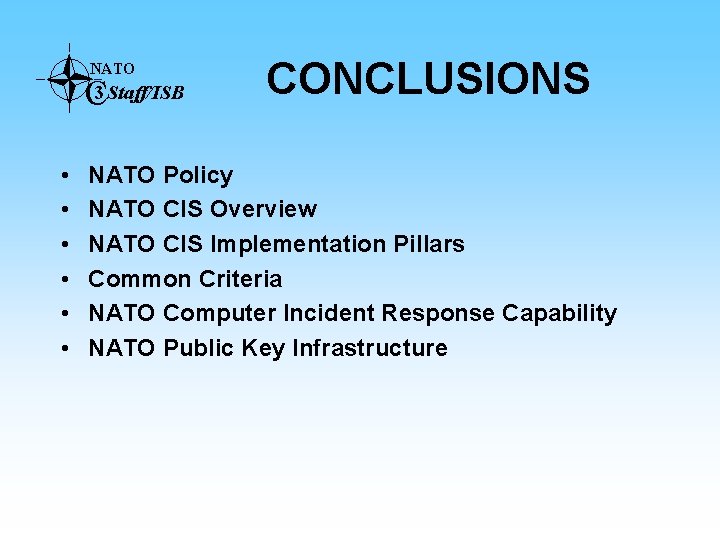 NATO
C3 Staff/ISB

CONCLUSIONS

• NATO Policy
• NATO CIS Overview
• NATO CIS Implementation Pillars
• Common Criteria
• NATO Computer Incident Response Capability
• NATO Public Key Infrastructure